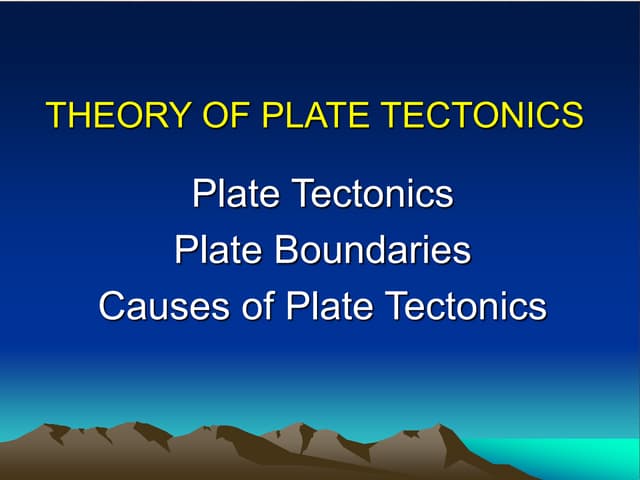 THEORY OF PLATE TECTONICS

Plate Tectonics
Plate Boundaries
Causes of Plate Tectonics